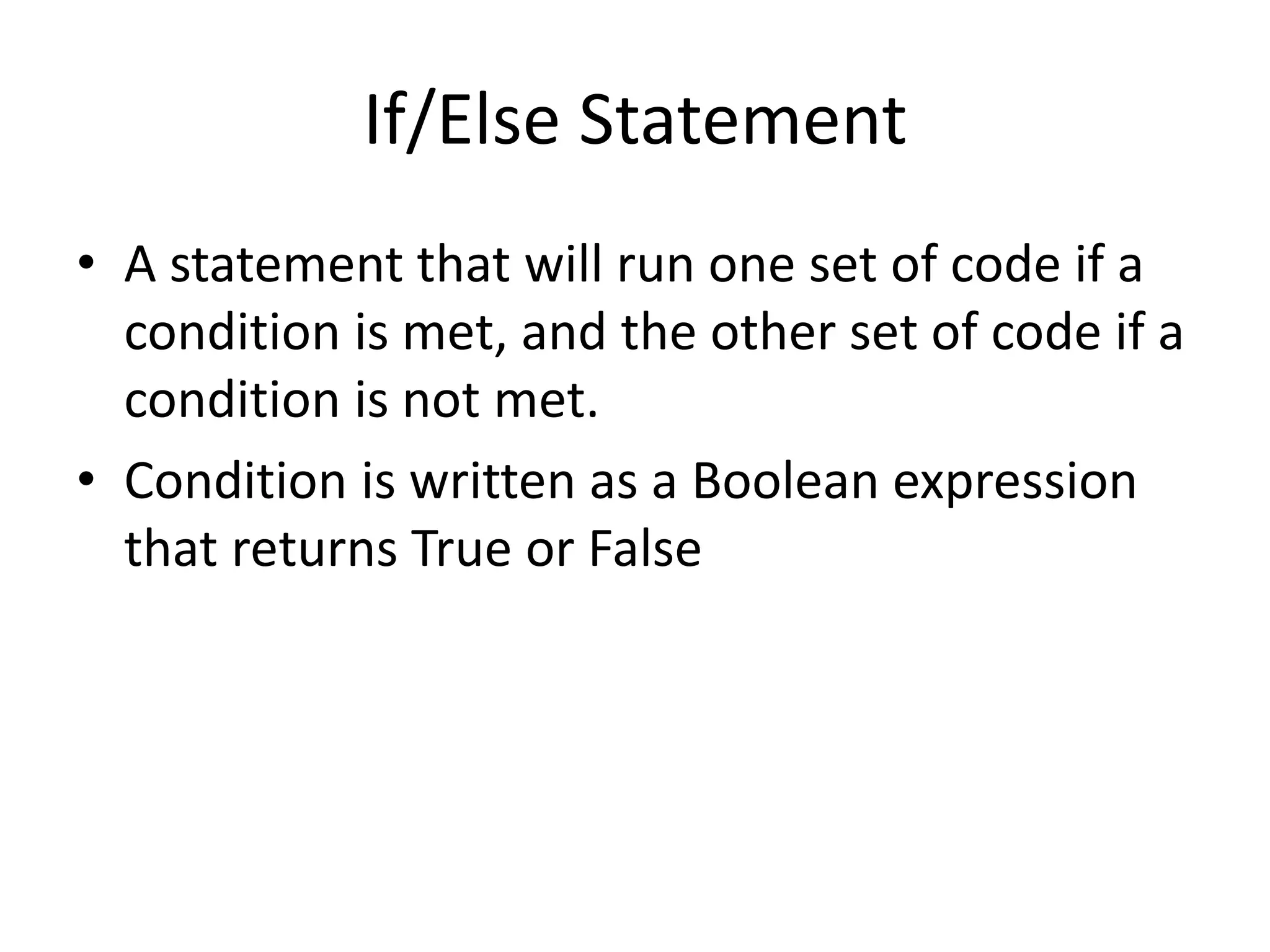 If/Else Statement

• A statement that will run one set of code if a condition is met, and the other set of code if a condition is not met.
• Condition is written as a Boolean expression that returns True or False